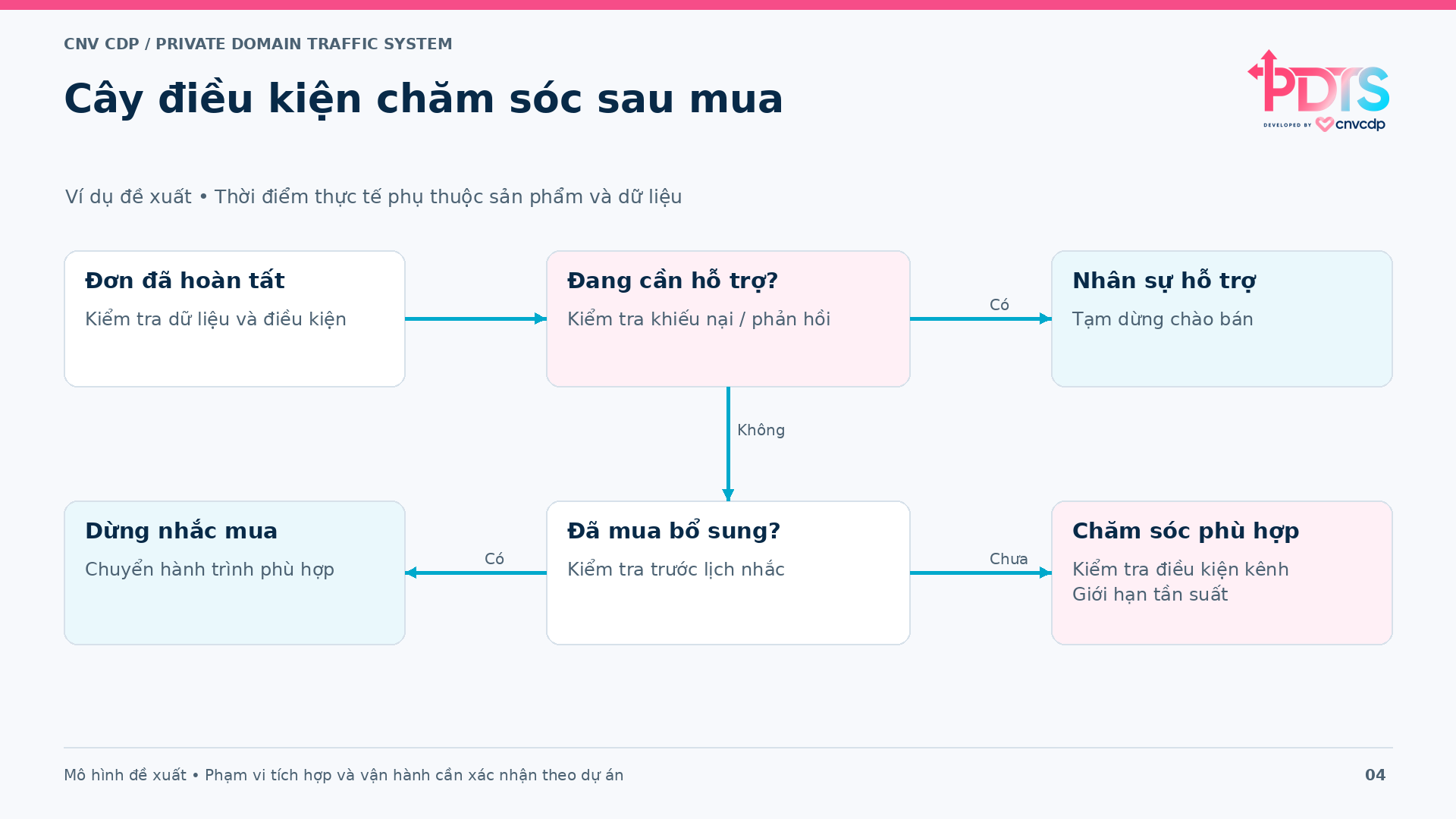 CNV CDP / PRIVATE DOMAIN TRAFFIC SYSTEM

Cây điều kiện chăm sóc sau mua

PDTS
DEVELOPED BY cnvcdp

Ví dụ đề xuất • Thời điểm thực tế phụ thuộc sản phẩm và dữ liệu

Đơn đã hoàn tất
Kiểm tra dữ liệu và điều kiện

Đang cần hỗ trợ?
Kiểm tra khiếu nại / phản hồi

Có

Nhân sự hỗ trợ
Tạm dừng chào bán

Không

Dừng nhắc mua
Chuyển hành trình phù hợp

Có

Đã mua bổ sung?
Kiểm tra trước lịch nhắc

Chưa

Chăm sóc phù hợp
Kiểm tra điều kiện kênh
Giới hạn tần suất

Mô hình đề xuất • Phạm vi tích hợp và vận hành cần xác nhận theo dự án

04